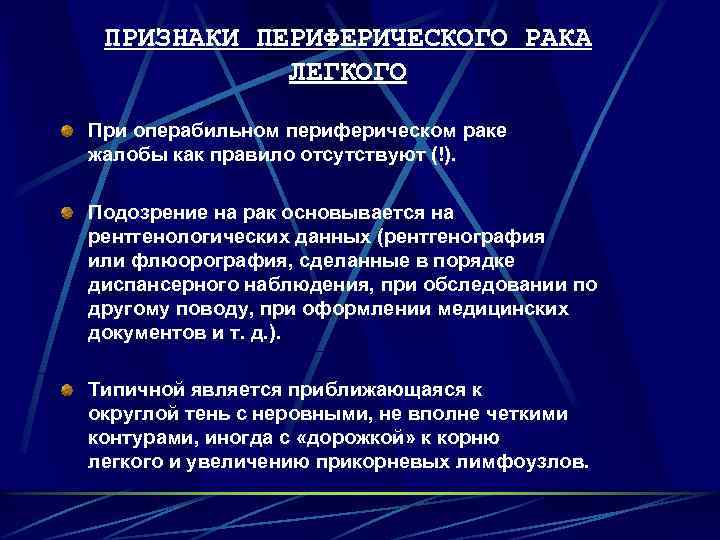 ПРИЗНАКИ ПЕРИФЕРИЧЕСКОГО РАКА ЛЕГКОГО

При операбильном периферическом раке жалобы как правило отсутствуют (!).

Подозрение на рак основывается на рентгенологических данных (рентгенография или флюорография, сделанные в порядке диспансерного наблюдения, при обследовании по другому поводу, при оформлении медицинских документов и т. д.).

Типичной является приближающаяся к округлой тень с неровными, не вполне четкими контурами, иногда с «дорожкой» к корню легкого и увеличению прикорневых лимфоузлов.